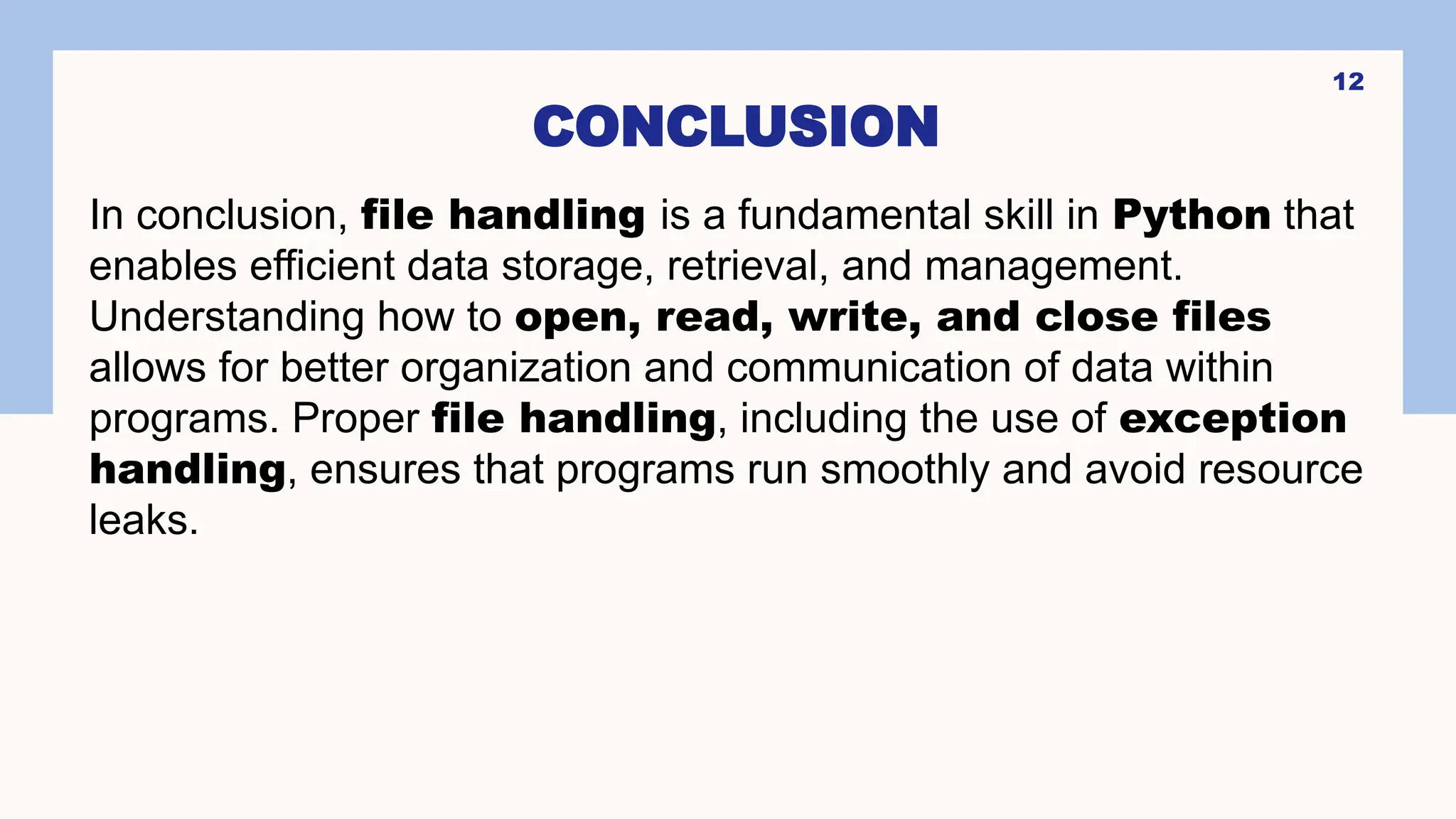 12

CONCLUSION

In conclusion, file handling is a fundamental skill in Python that enables efficient data storage, retrieval, and management. Understanding how to open, read, write, and close files allows for better organization and communication of data within programs. Proper file handling, including the use of exception handling, ensures that programs run smoothly and avoid resource leaks.